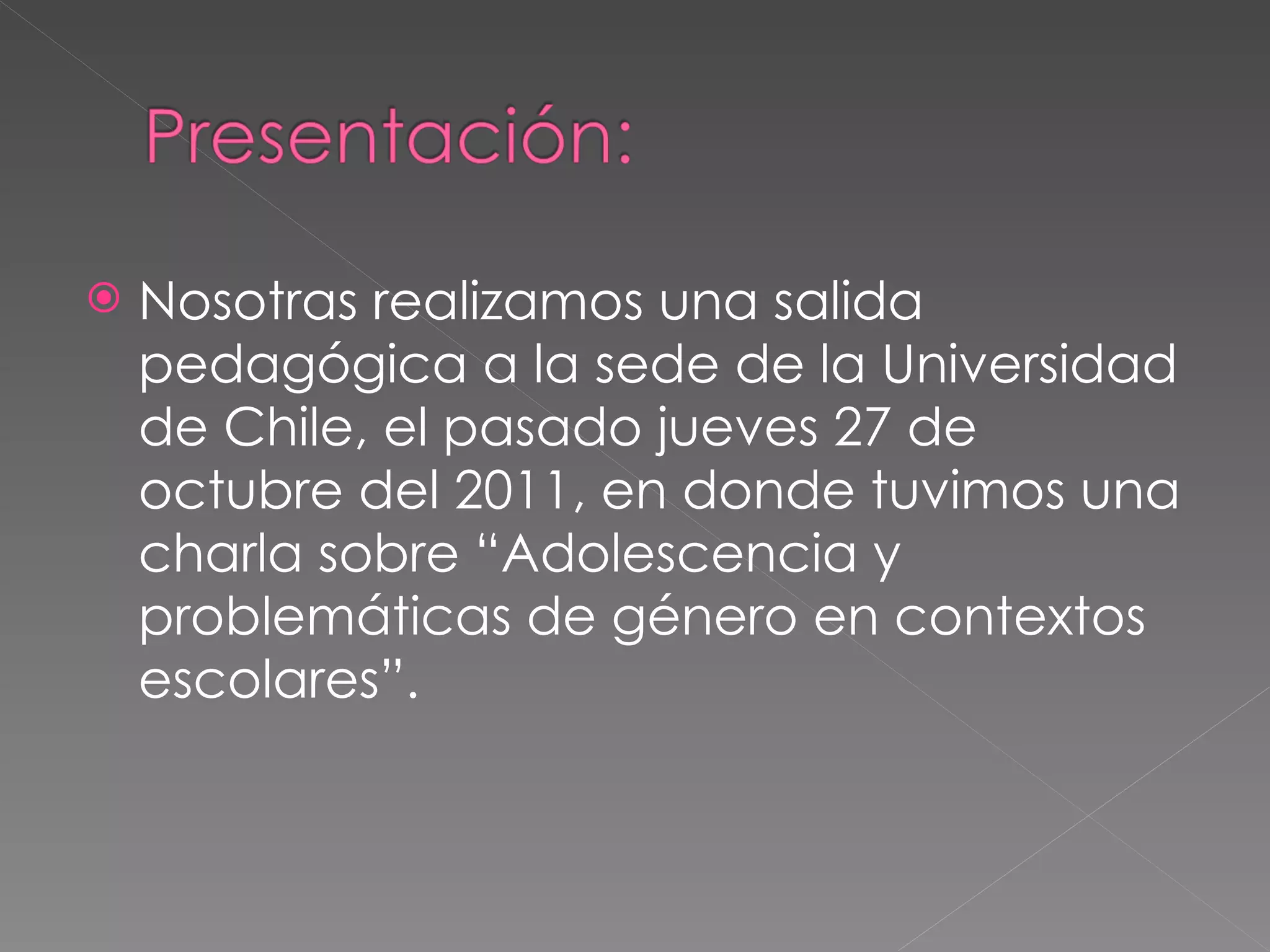 Presentación:

Nosotras realizamos una salida pedagógica a la sede de la Universidad de Chile, el pasado jueves 27 de octubre del 2011, en donde tuvimos una charla sobre “Adolescencia y problemáticas de género en contextos escolares”.